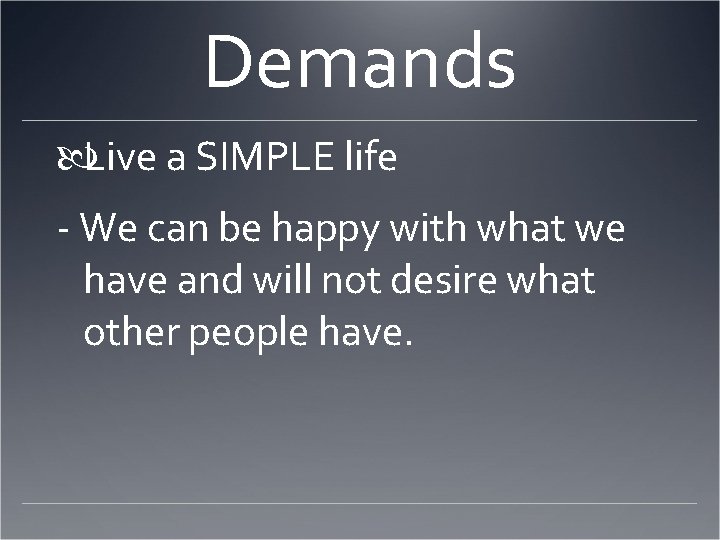 Demands

Live a SIMPLE life

- We can be happy with what we have and will not desire what other people have.